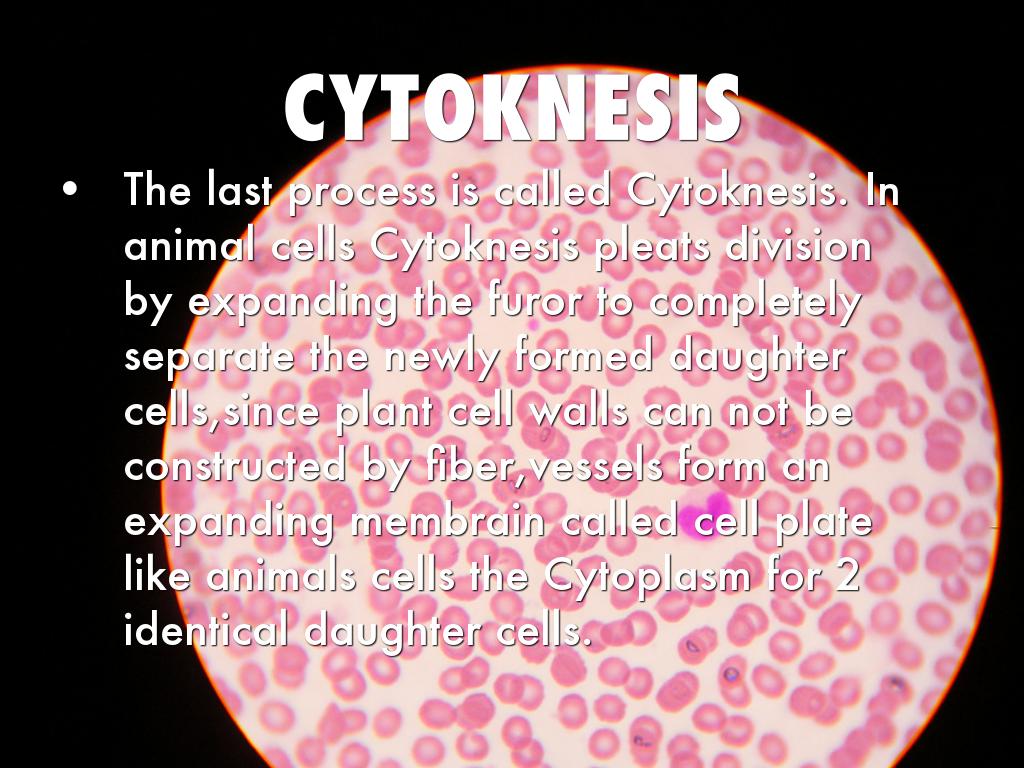 CYTOKNESIS

• The last process is called Cytoknesis. In animal cells Cytoknesis pleats division by expanding the furor to completely separate the newly formed daughter cells,since plant cell walls can not be constructed by fiber,vessels form an expanding membrain called cell plate like animals cells the Cytoplasm for 2 identical daughter cells.